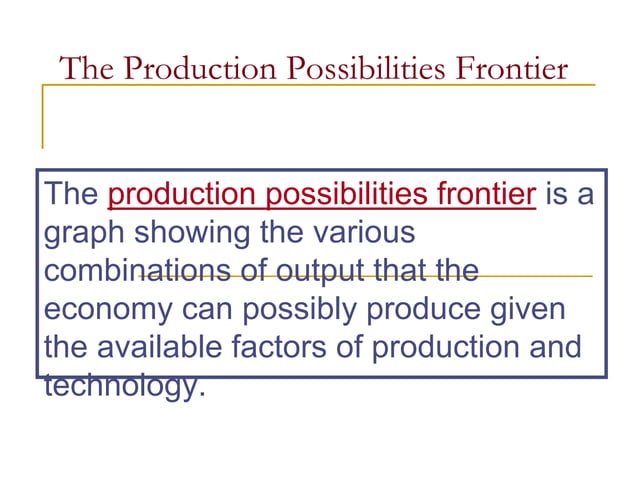 The Production Possibilities Frontier

The production possibilities frontier is a graph showing the various combinations of output that the economy can possibly produce given the available factors of production and technology.